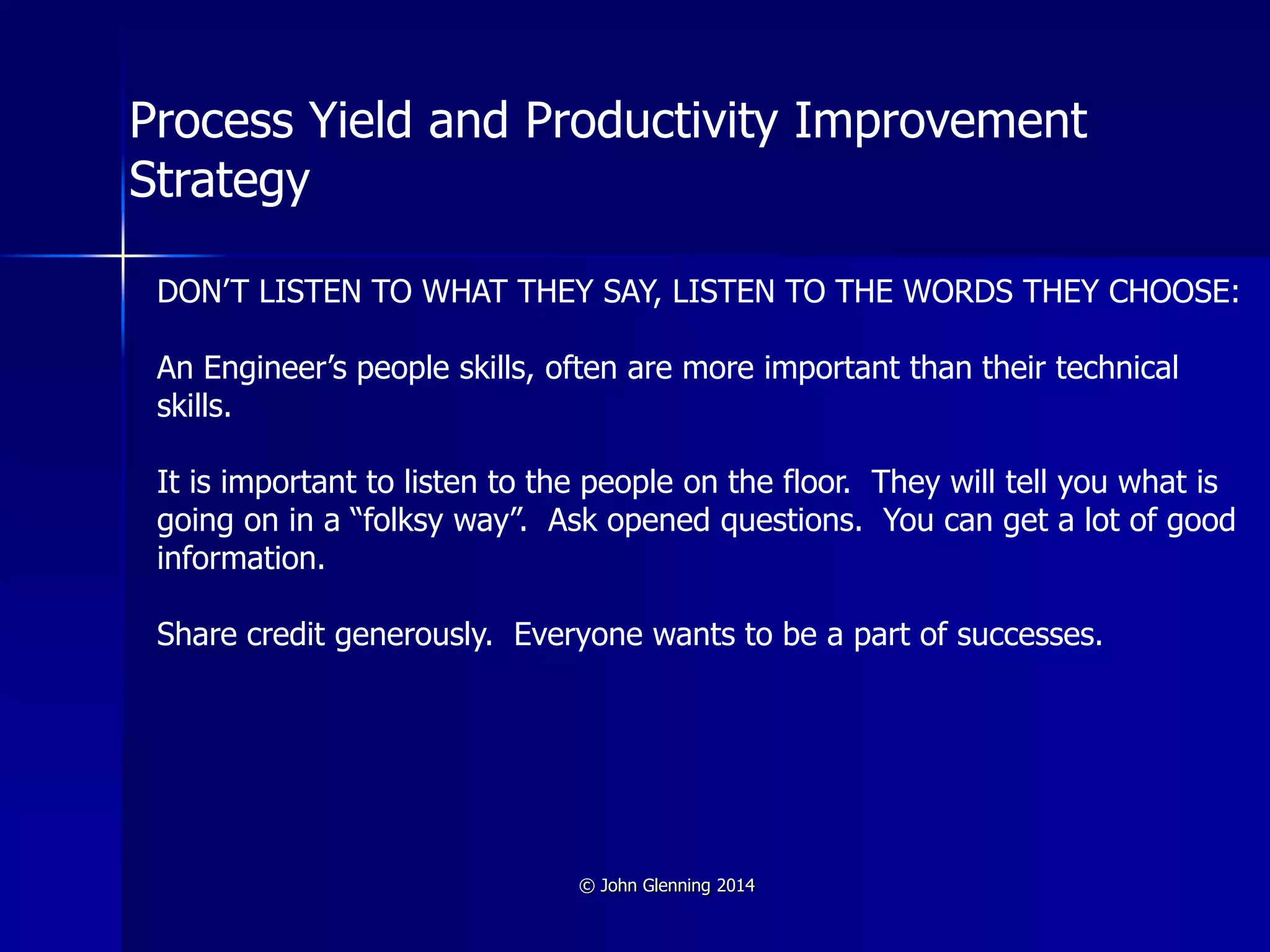 Process Yield and Productivity Improvement Strategy

DON'T LISTEN TO WHAT THEY SAY, LISTEN TO THE WORDS THEY CHOOSE:

An Engineer's people skills, often are more important than their technical skills.

It is important to listen to the people on the floor.  They will tell you what is going on in a "folksy way".  Ask opened questions.  You can get a lot of good information.

Share credit generously.  Everyone wants to be a part of successes.

© John Glenning 2014